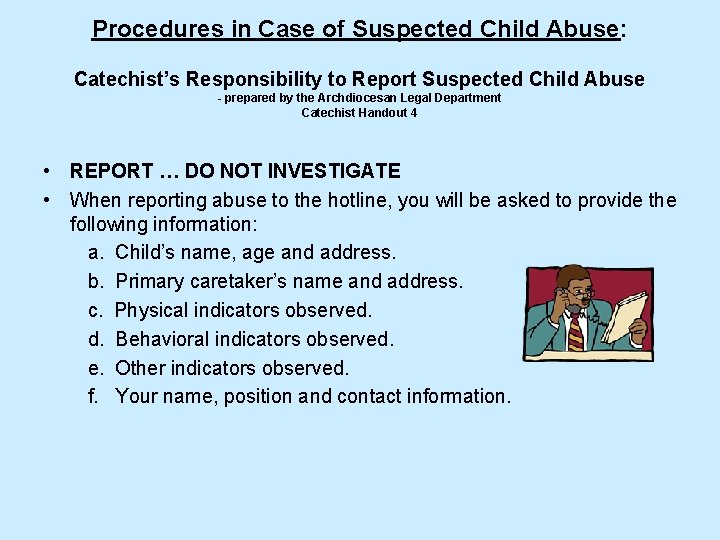 Procedures in Case of Suspected Child Abuse:

Catechist's Responsibility to Report Suspected Child Abuse
- prepared by the Archdiocesan Legal Department
Catechist Handout 4

• REPORT … DO NOT INVESTIGATE
• When reporting abuse to the hotline, you will be asked to provide the following information:
a. Child's name, age and address.
b. Primary caretaker's name and address.
c. Physical indicators observed.
d. Behavioral indicators observed.
e. Other indicators observed.
f. Your name, position and contact information.